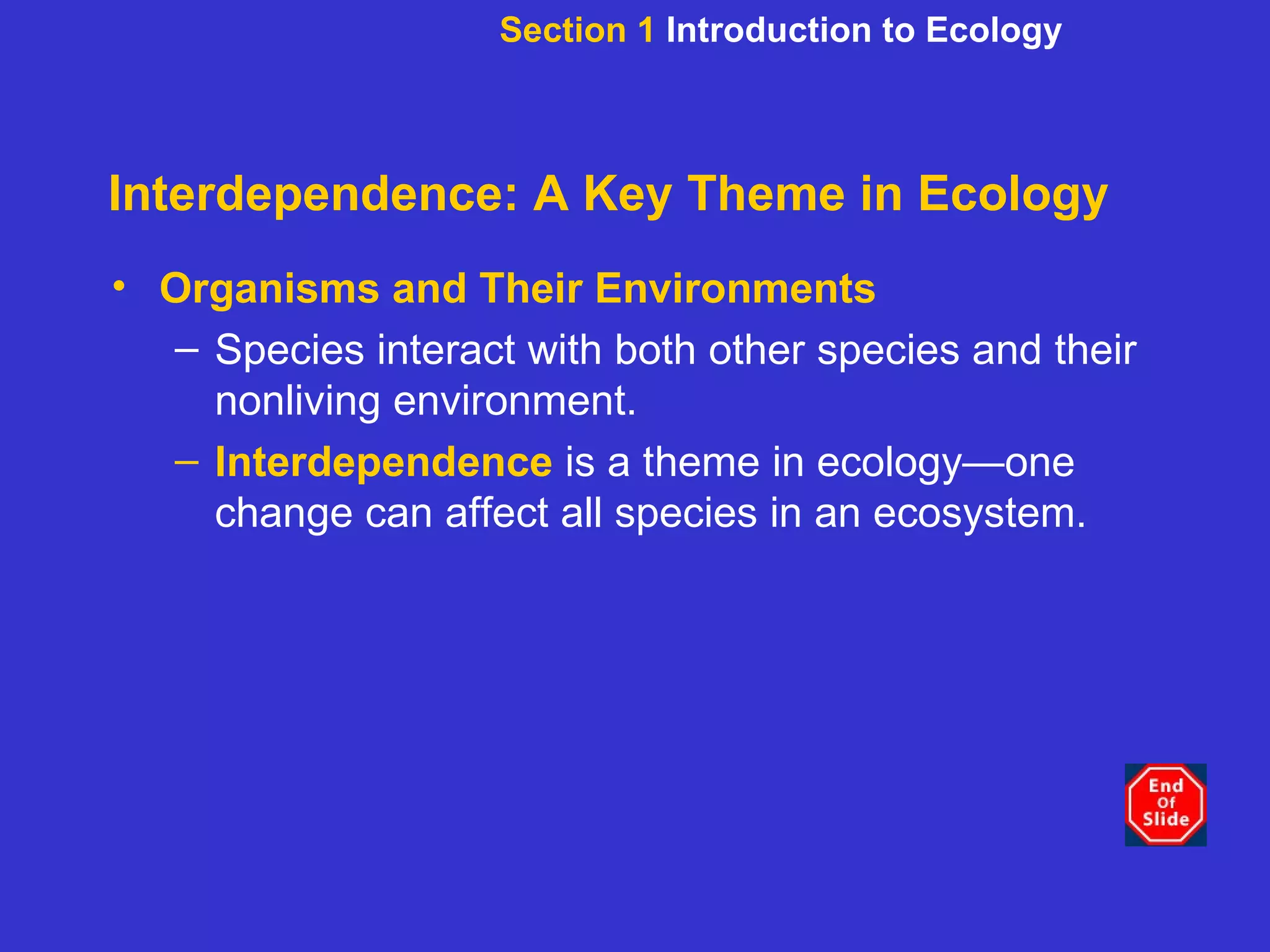 Section 1 Introduction to Ecology

Interdependence: A Key Theme in Ecology

• Organisms and Their Environments

– Species interact with both other species and their nonliving environment.

– Interdependence is a theme in ecology—one change can affect all species in an ecosystem.

End Of Slide